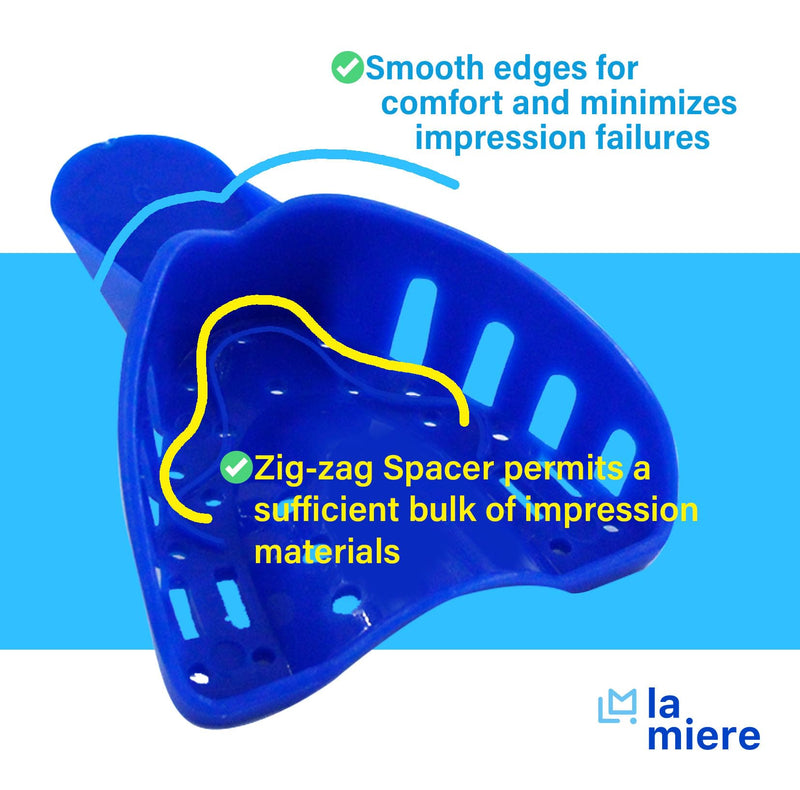 Smooth edges for comfort and minimizes impression failures

Zig-zag Spacer permits a sufficient bulk of impression materials

la miere